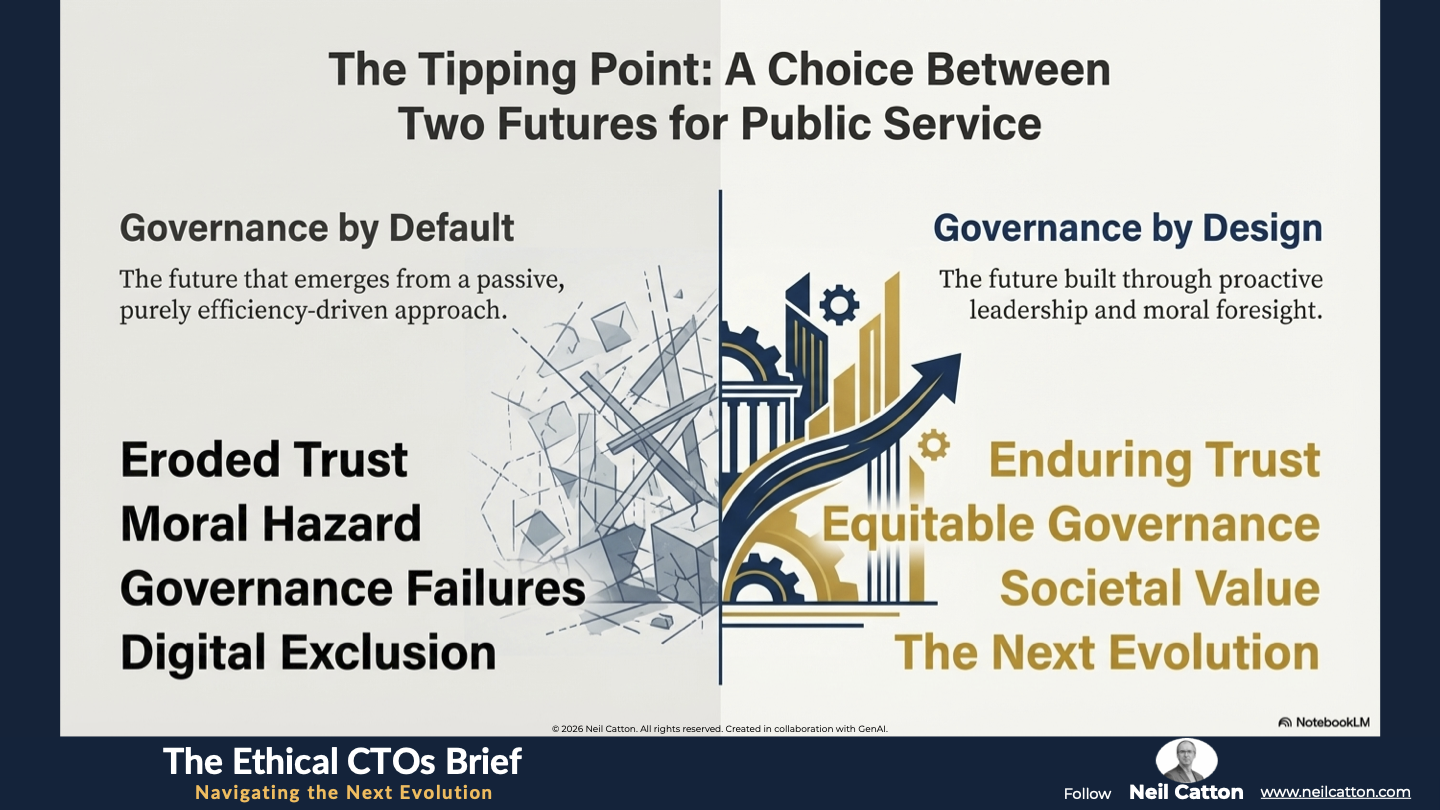 The Tipping Point: A Choice Between Two Futures for Public Service

Governance by Default

The future that emerges from a passive, purely efficiency-driven approach.

Eroded Trust
Moral Hazard
Governance Failures
Digital Exclusion

Governance by Design

The future built through proactive leadership and moral foresight.

Enduring Trust
Equitable Governance
Societal Value
The Next Evolution

© 2026 Neil Catton. All rights reserved. Created in collaboration with GenAI.

NotebookLM

The Ethical CTOs Brief
Navigating the Next Evolution

Follow Neil Catton www.neilcatton.com